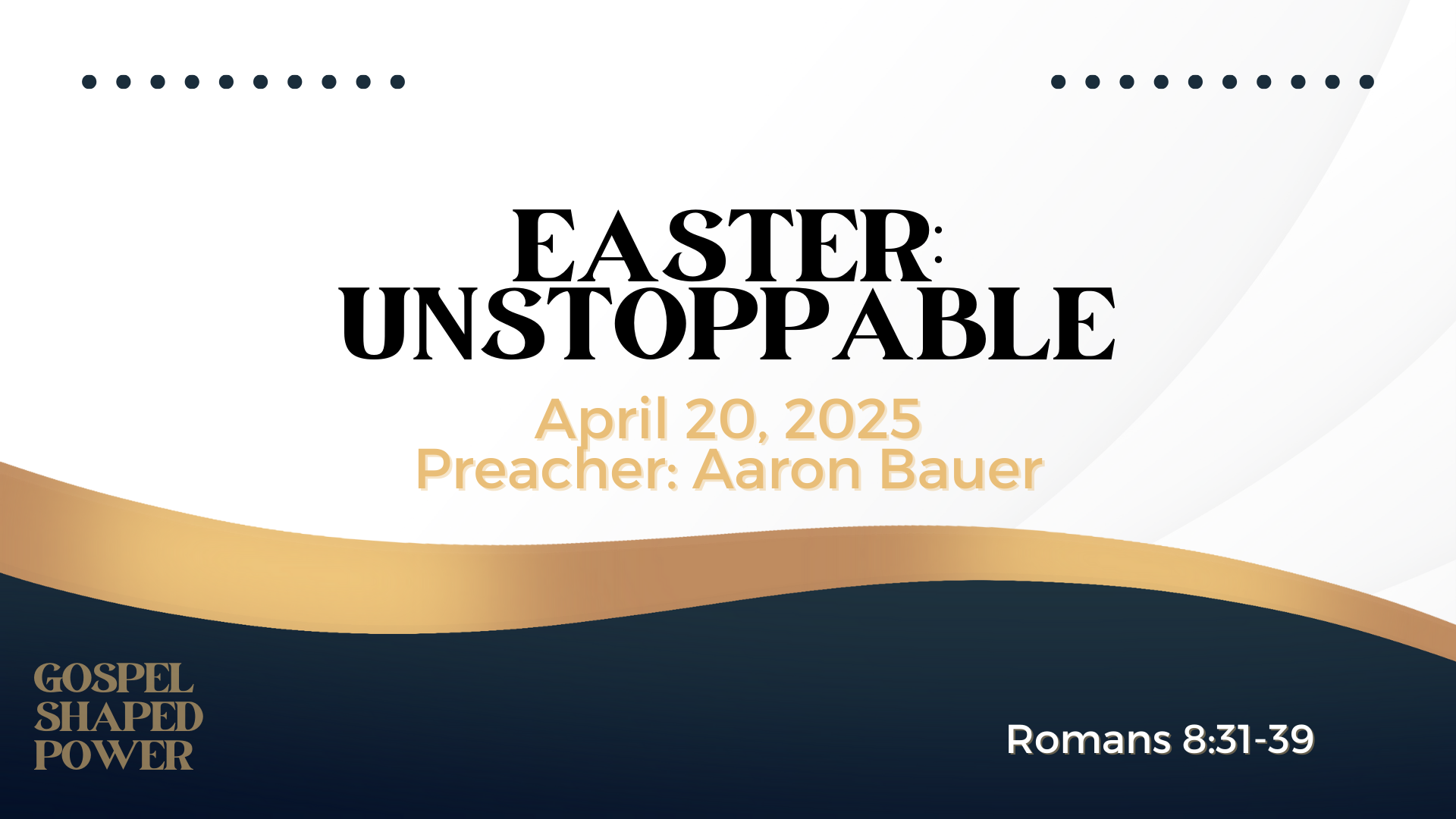 EASTER:
UNSTOPPABLE

April 20, 2025
Preacher: Aaron Bauer

GOSPEL
SHAPED
POWER

Romans 8:31-39